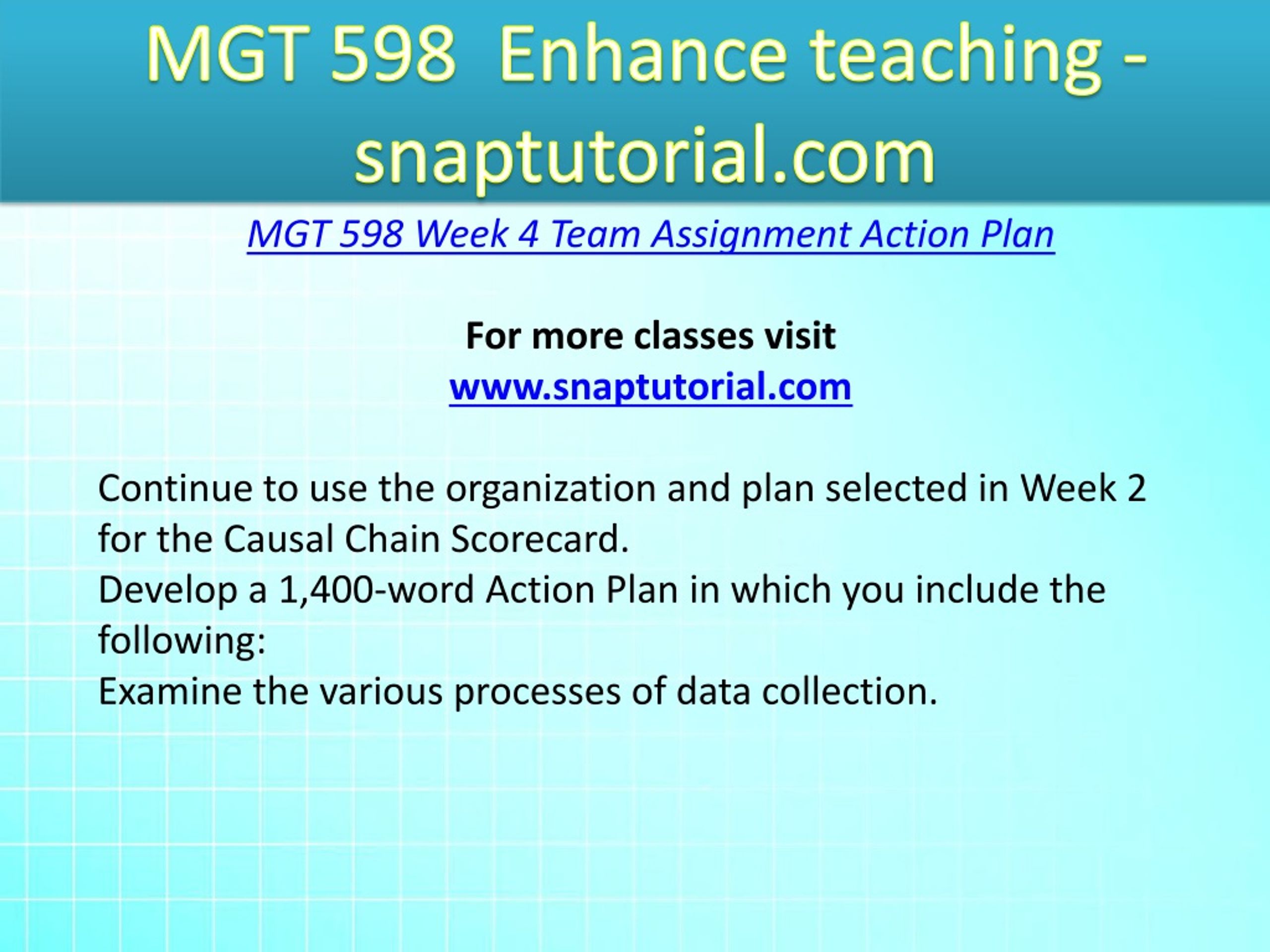 MGT 598 Enhance teaching - snaptutorial.com

MGT 598 Week 4 Team Assignment Action Plan

For more classes visit
www.snaptutorial.com

Continue to use the organization and plan selected in Week 2 for the Causal Chain Scorecard.
Develop a 1,400-word Action Plan in which you include the following:
Examine the various processes of data collection.